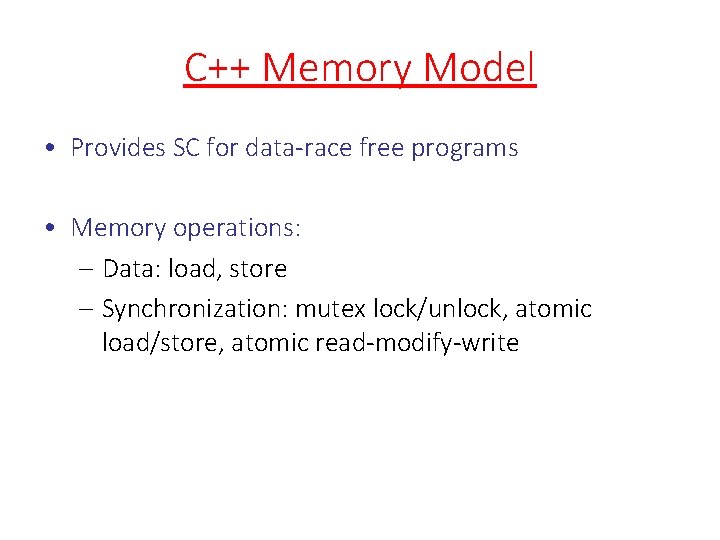 C++ Memory Model

• Provides SC for data-race free programs

• Memory operations:
– Data: load, store
– Synchronization: mutex lock/unlock, atomic load/store, atomic read-modify-write